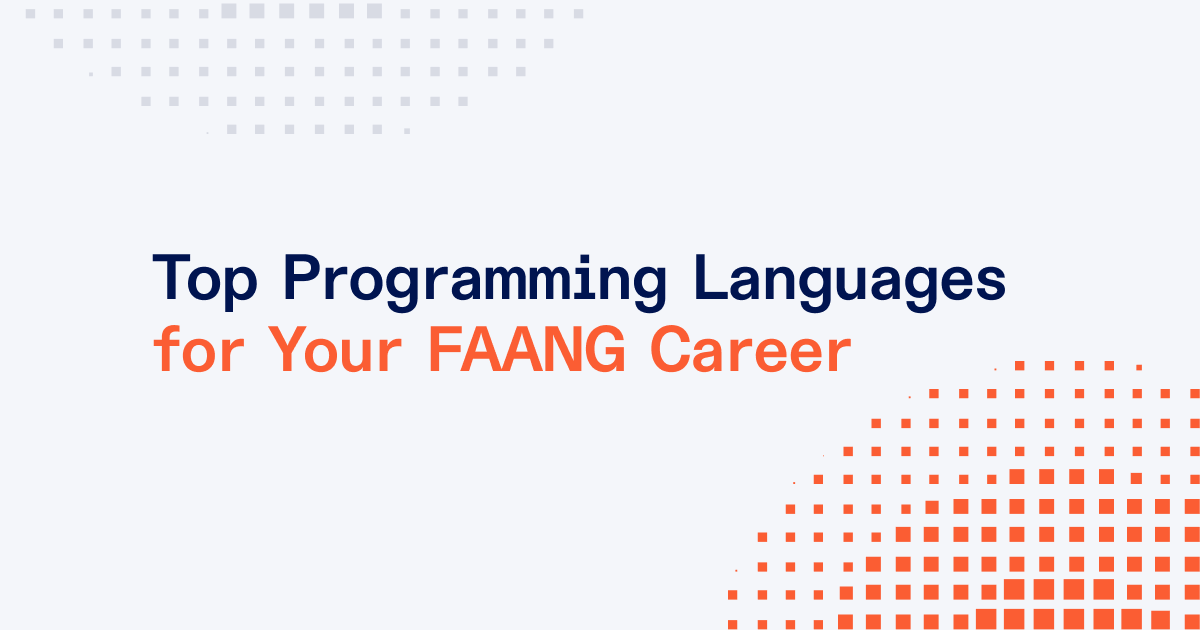 Top Programming Languages
for Your FAANG Career